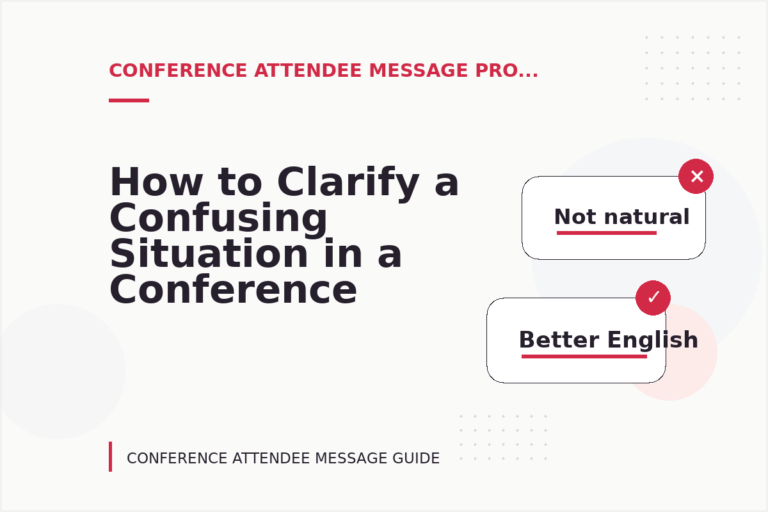 CONFERENCE ATTENDEE MESSAGE PRO...

How to Clarify a Confusing Situation in a Conference

Not natural

Better English

CONFERENCE ATTENDEE MESSAGE GUIDE